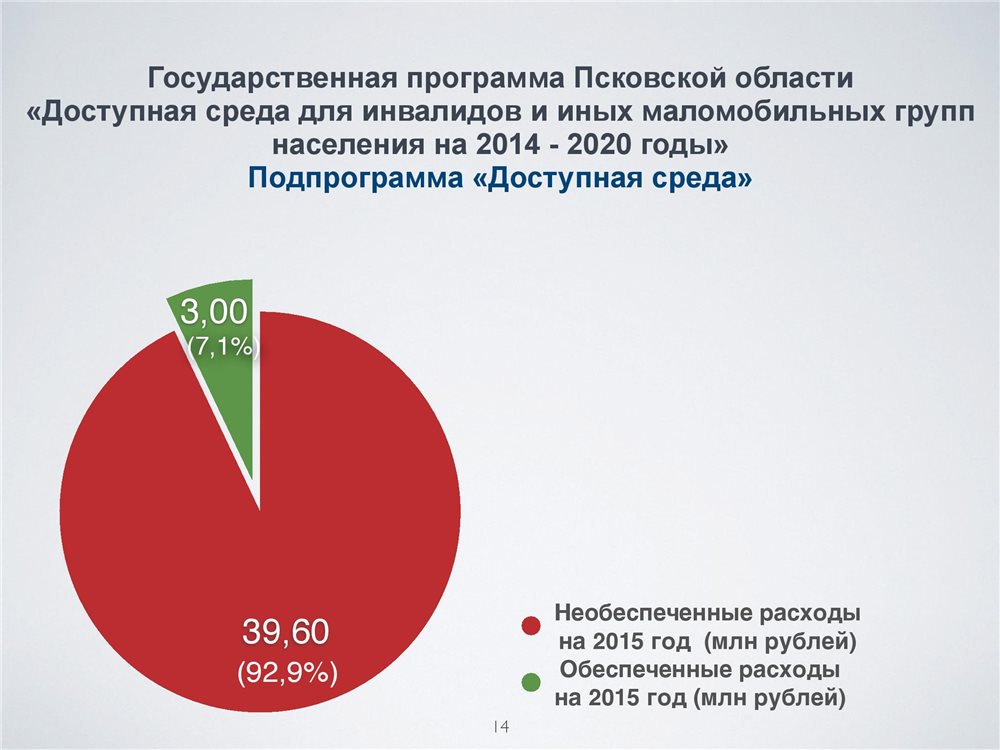 Государственная программа Псковской области «Доступная среда для инвалидов и иных маломобильных групп населения на 2014 - 2020 годы»
Подпрограмма «Доступная среда»

3,00
(7,1%)

39,60
(92,9%)

Необеспеченные расходы на 2015 год (млн рублей)
Обеспеченные расходы на 2015 год (млн рублей)

14